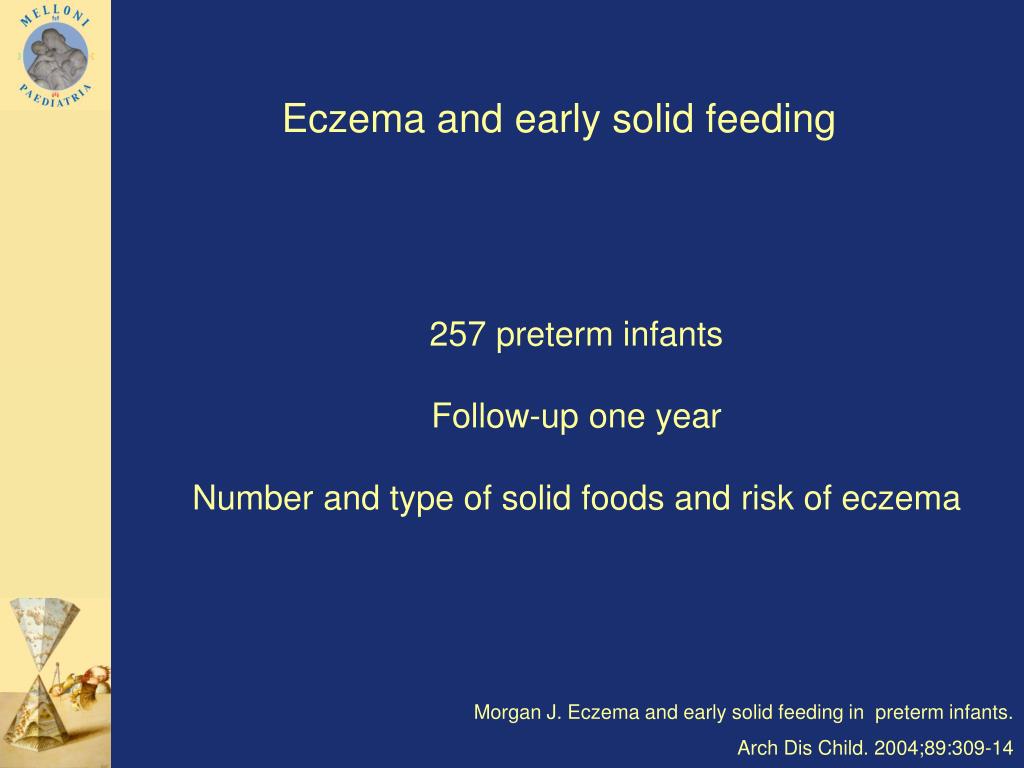 MELLONI
PAEDIATRIA

Eczema and early solid feeding

257 preterm infants

Follow-up one year

Number and type of solid foods and risk of eczema

Morgan J. Eczema and early solid feeding in preterm infants. Arch Dis Child. 2004;89:309-14